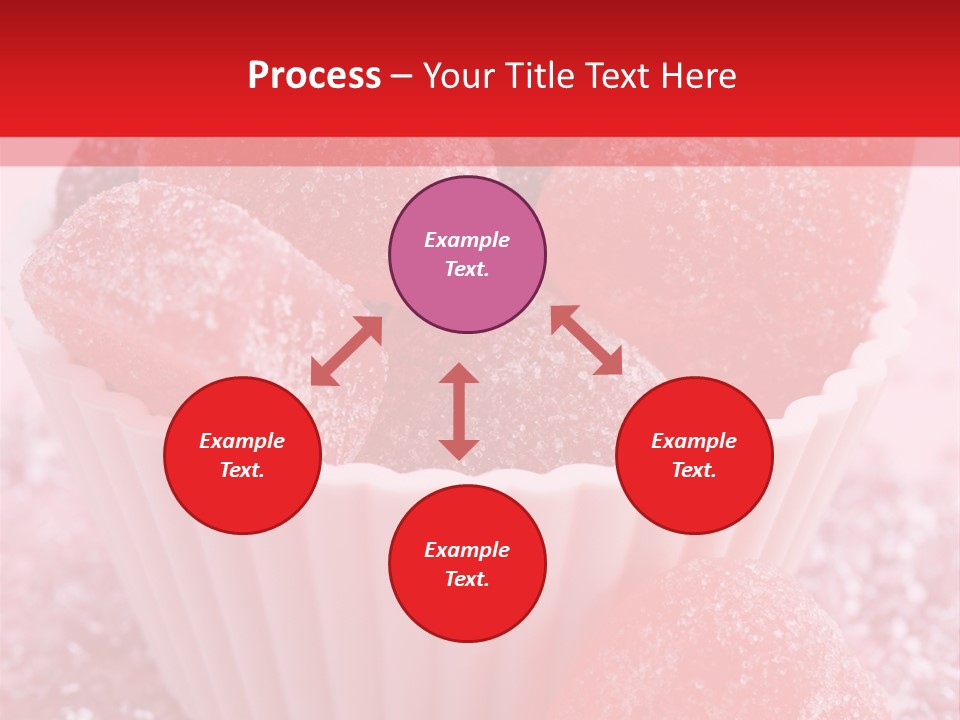 Process – Your Title Text Here

Example Text.

Example Text.

Example Text.

Example Text.